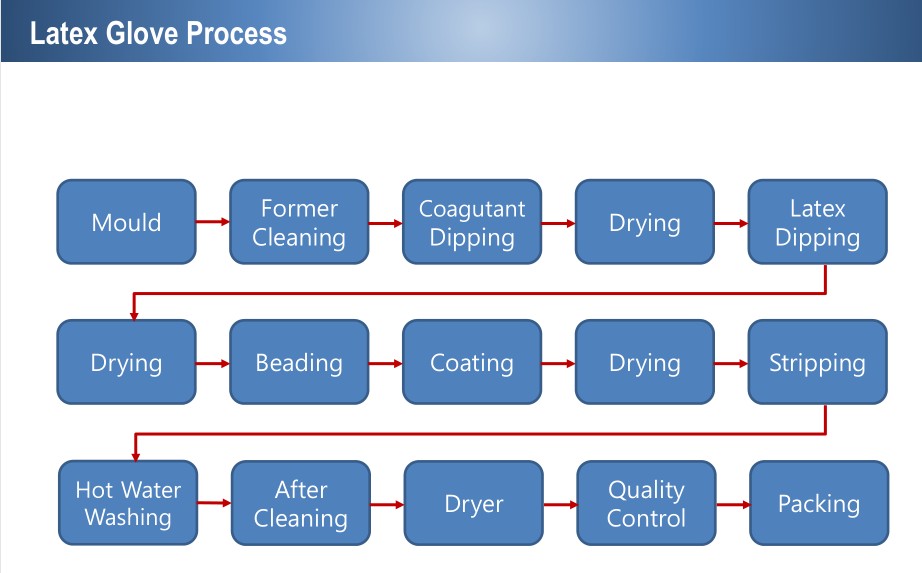 Latex Glove Process

Mould

Former Cleaning

Coagutant Dipping

Drying

Latex Dipping

Drying

Beading

Coating

Drying

Stripping

Hot Water Washing

After Cleaning

Dryer

Quality Control

Packing